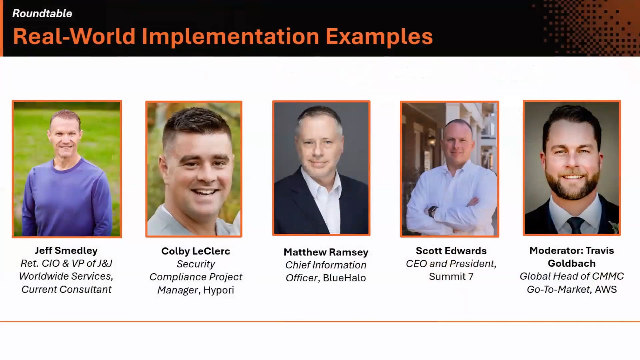 Roundtable
Real-World Implementation Examples

Jeff Smedley
Ret. CIO & VP of J&J Worldwide Services, Current Consultant

Colby LeClerc
Security Compliance Project Manager, Hypori

Matthew Ramsey
Chief Information Officer, BlueHalo

Scott Edwards
CEO and President, Summit 7

Moderator: Travis Goldbach
Global Head of CMMC Go-To-Market, AWS